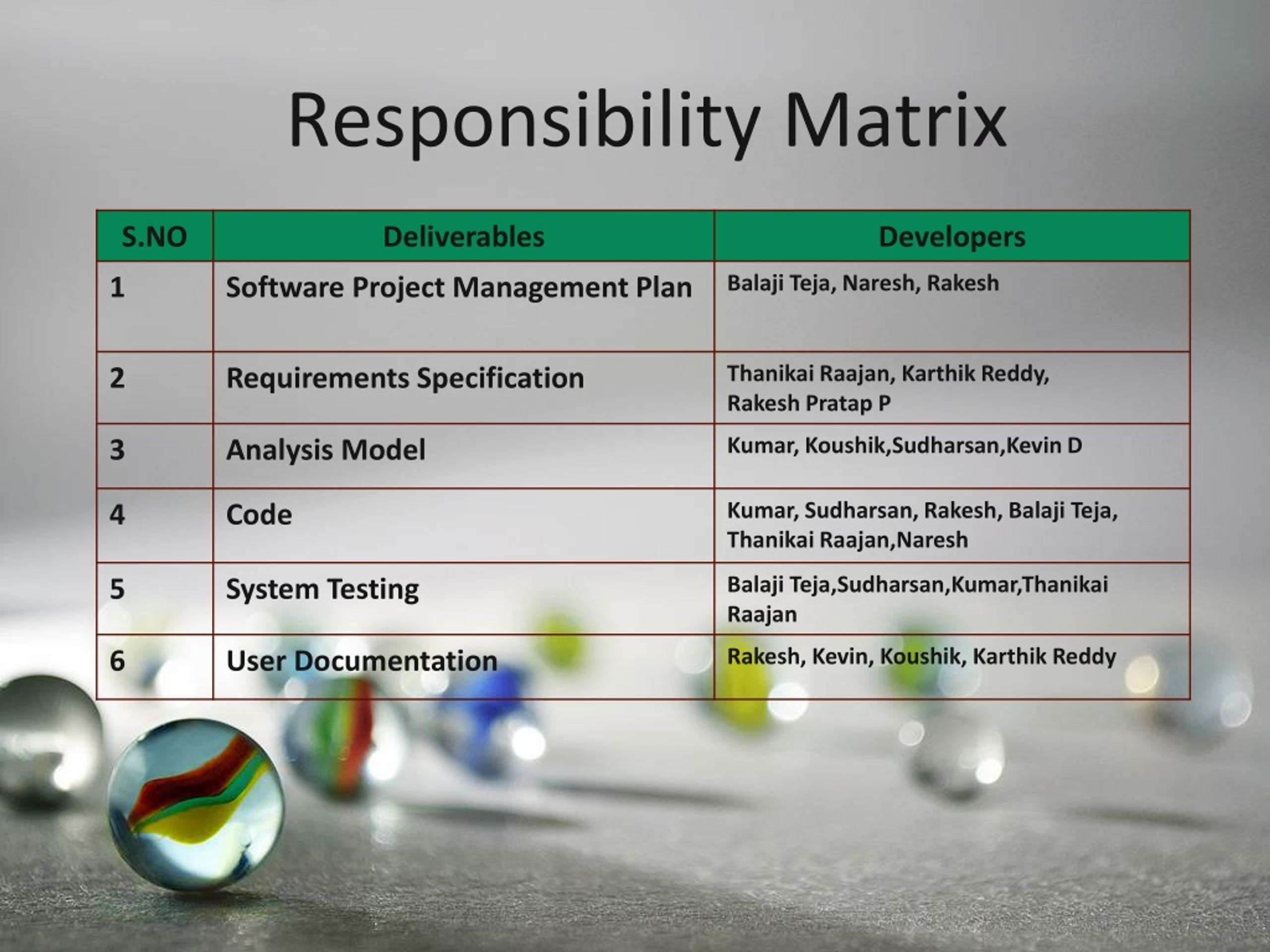 Responsibility Matrix

| S.NO | Deliverables | Developers |
|---|---|---|
| 1 | Software Project Management Plan | Balaji Teja, Naresh, Rakesh |
| 2 | Requirements Specification | Thanikai Raajan, Karthik Reddy, Rakesh Pratap P |
| 3 | Analysis Model | Kumar, Koushik,Sudharsan,Kevin D |
| 4 | Code | Kumar, Sudharsan, Rakesh, Balaji Teja, Thanikai Raajan,Naresh |
| 5 | System Testing | Balaji Teja,Sudharsan,Kumar,Thanikai Raajan |
| 6 | User Documentation | Rakesh, Kevin, Koushik, Karthik Reddy |